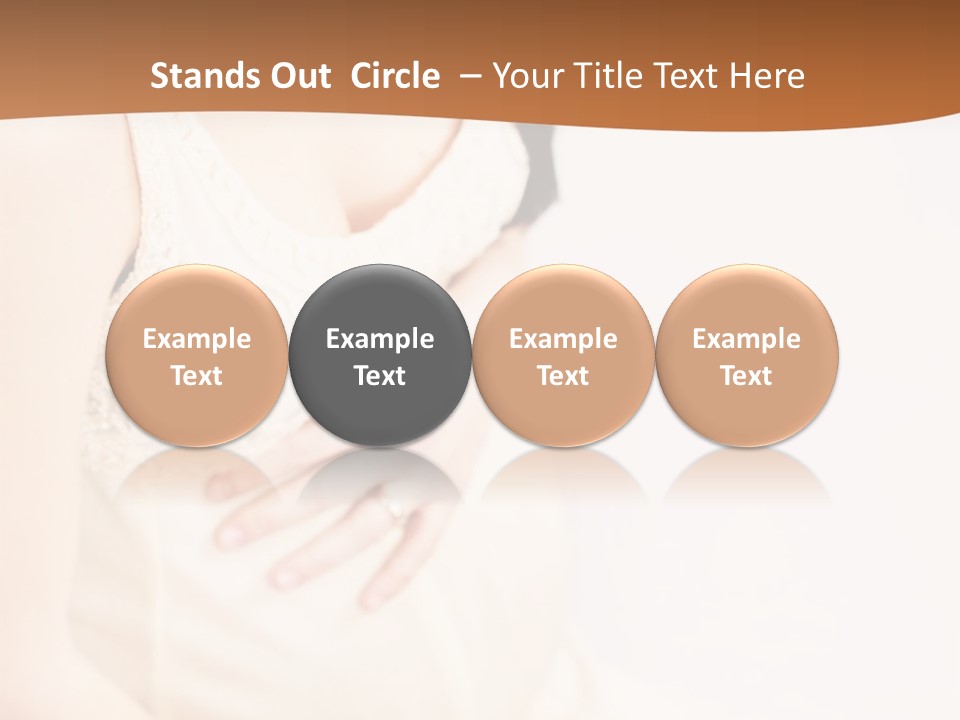 Stands Out Circle – Your Title Text Here

Example Text

Example Text

Example Text

Example Text